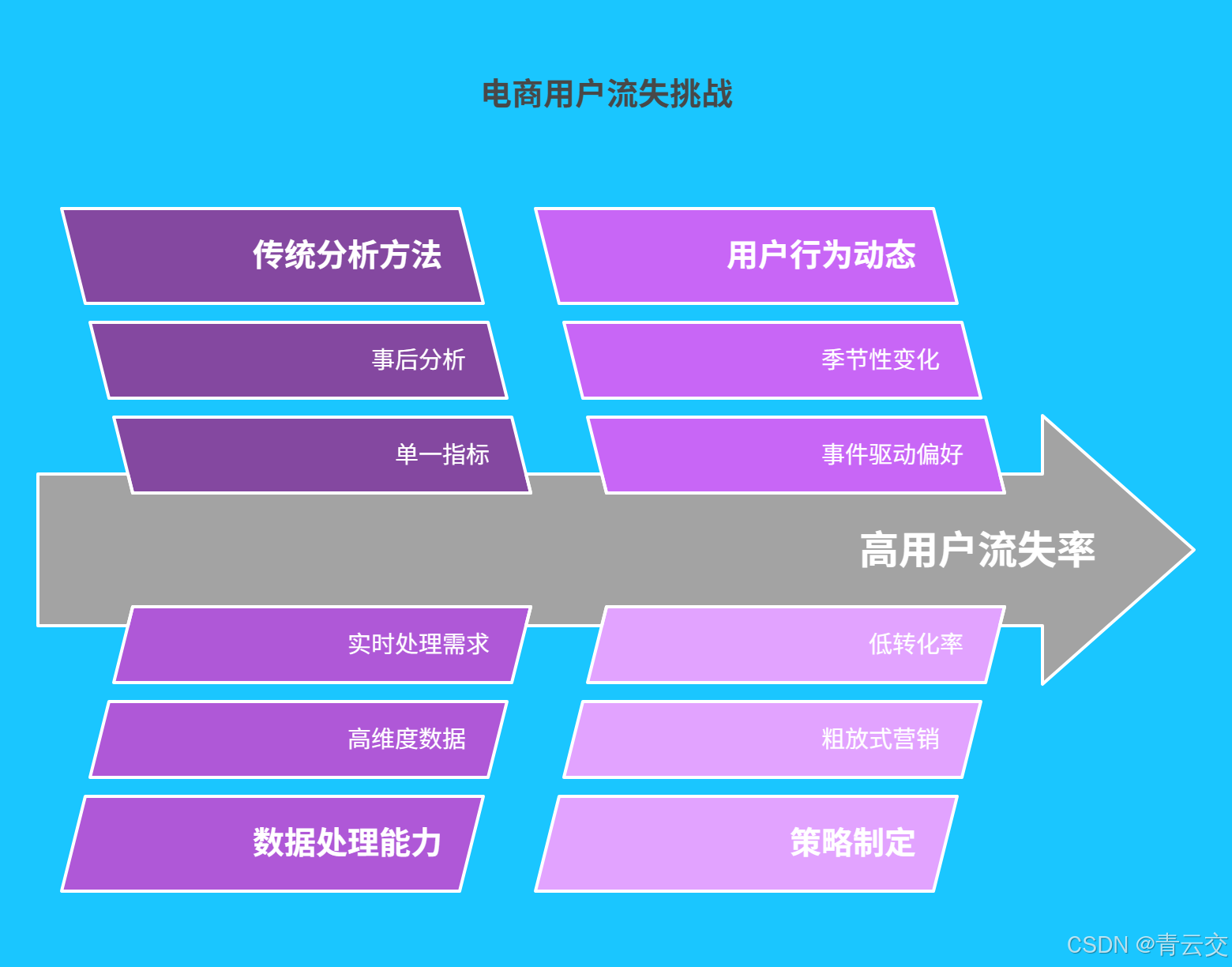 电商用户流失挑战

传统分析方法

事后分析

单一指标

用户行为动态

季节性变化

事件驱动偏好

高用户流失率

实时处理需求

高维度数据

数据处理能力

低转化率

粗放式营销

策略制定

CSDN @青云交